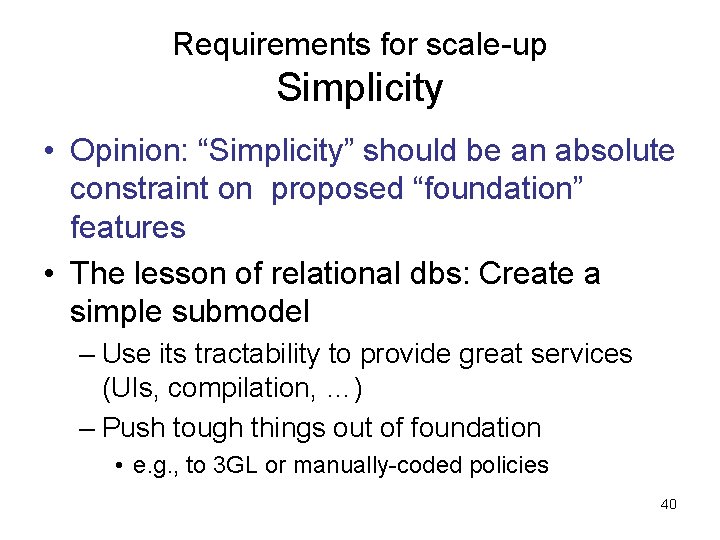 Requirements for scale-up
Simplicity

• Opinion: “Simplicity” should be an absolute constraint on proposed “foundation” features
• The lesson of relational dbs: Create a simple submodel
– Use its tractability to provide great services (UIs, compilation, …)
– Push tough things out of foundation
• e.g., to 3GL or manually-coded policies

40